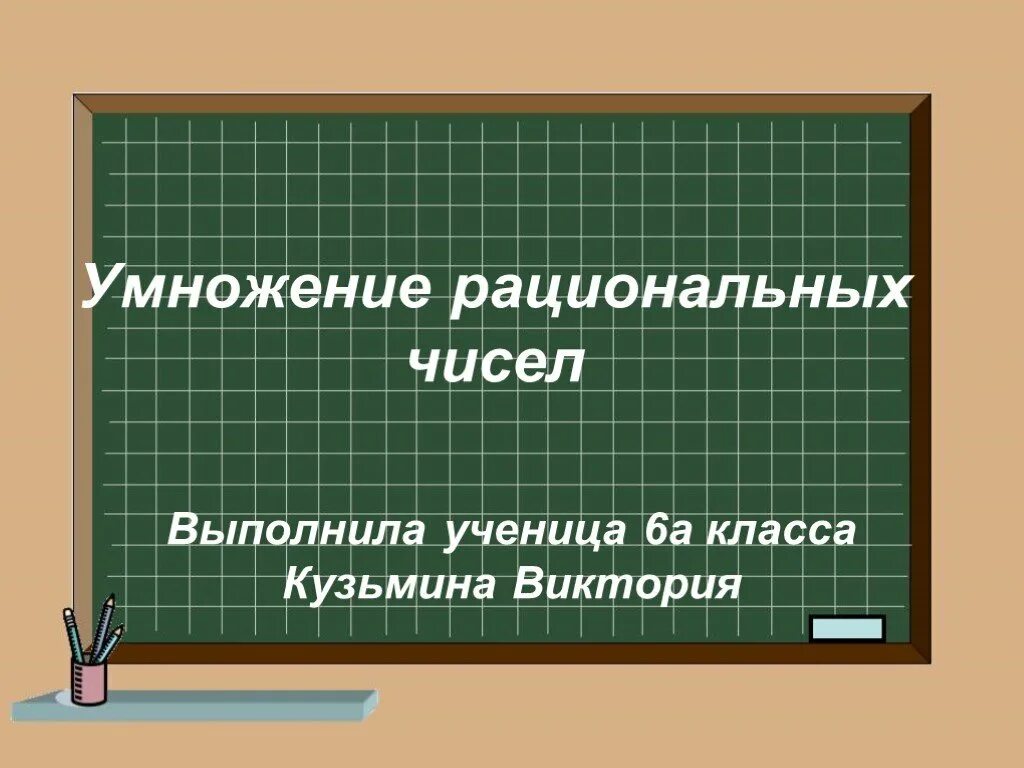 Умножение рациональных чисел

Выполнила ученица 6а класса Кузьмина Виктория